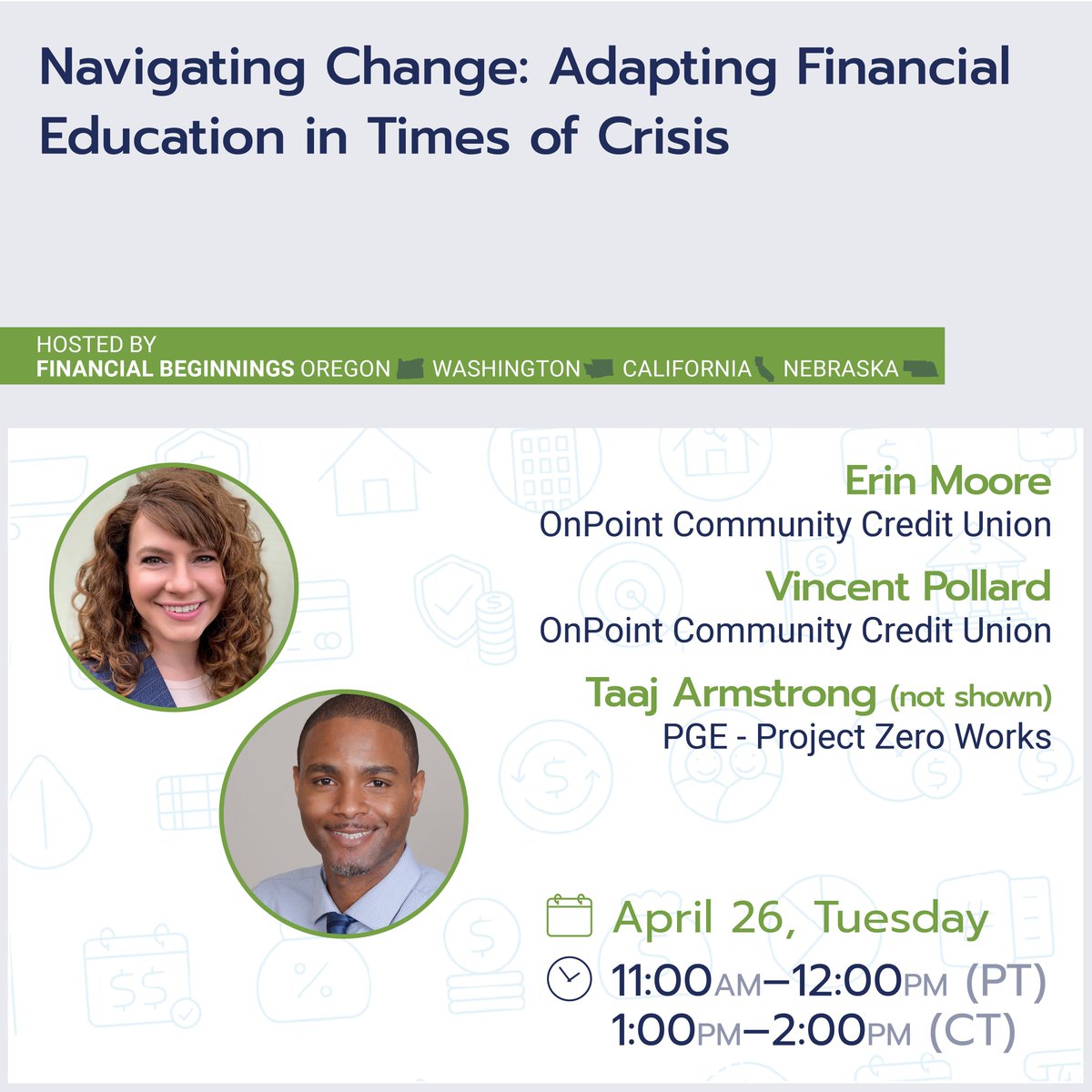 Navigating Change: Adapting Financial Education in Times of Crisis

HOSTED BY
FINANCIAL BEGINNINGS OREGON WASHINGTON CALIFORNIA NEBRASKA

Erin Moore
OnPoint Community Credit Union

Vincent Pollard
OnPoint Community Credit Union

Taaj Armstrong (not shown)
PGE - Project Zero Works

April 26, Tuesday

11:00AM–12:00PM (PT)
1:00PM–2:00PM (CT)